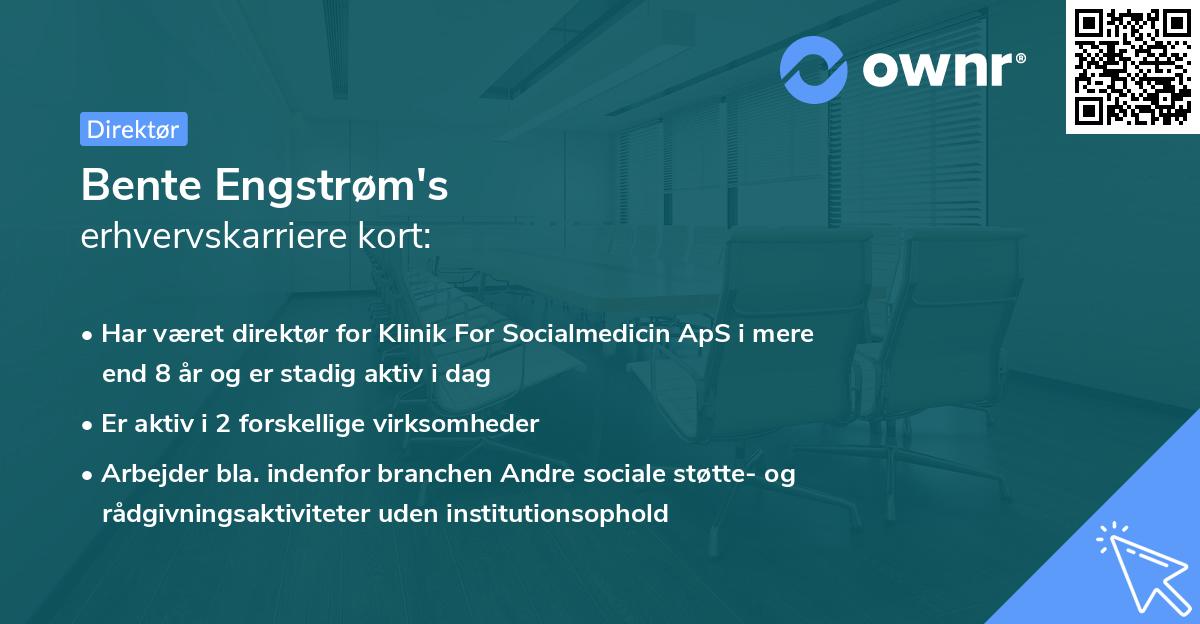 ownr®

Direktør

Bente Engstrøm's
erhvervskarriere kort:

• Har været direktør for Klinik For Socialmedicin ApS i mere end 8 år og er stadig aktiv i dag

• Er aktiv i 2 forskellige virksomheder

• Arbejder bla. indenfor branchen Andre sociale støtte- og rådgivningsaktiviteter uden institutionsophold